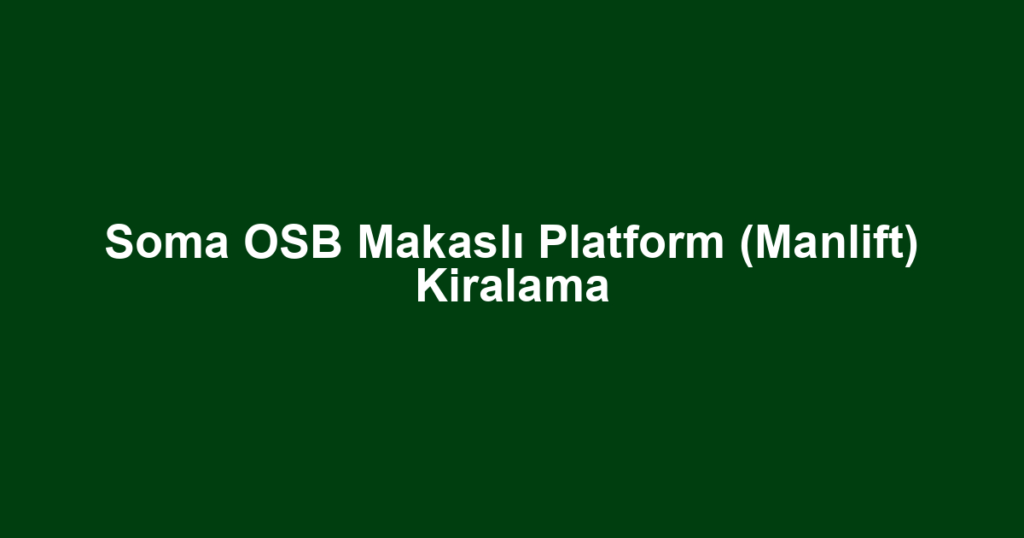 Soma OSB Makaslı Platform (Manlift) Kiralama